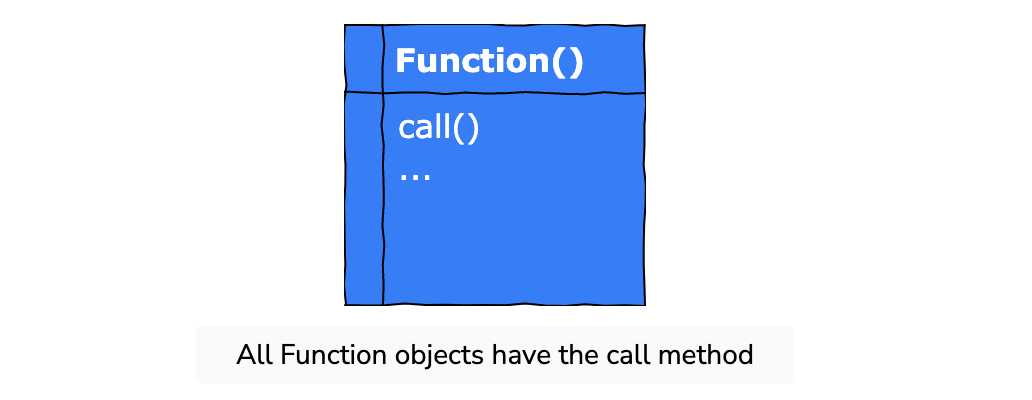 Function()

call()
...

All Function objects have the call method